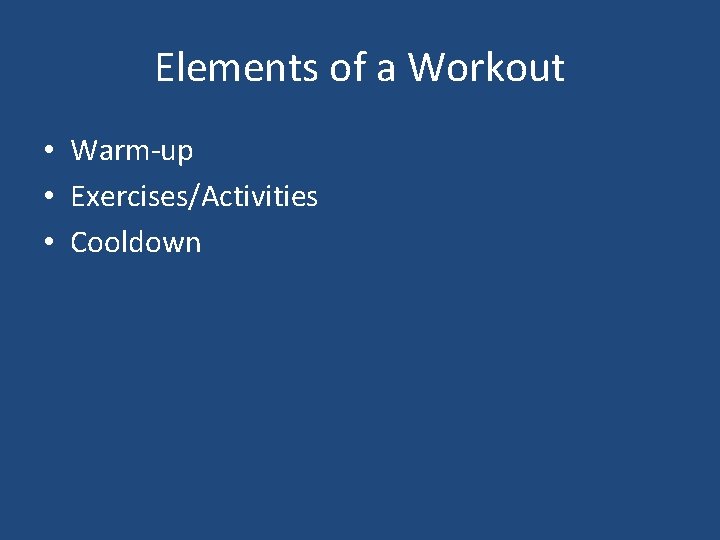 Elements of a Workout

• Warm-up
• Exercises/Activities
• Cooldown